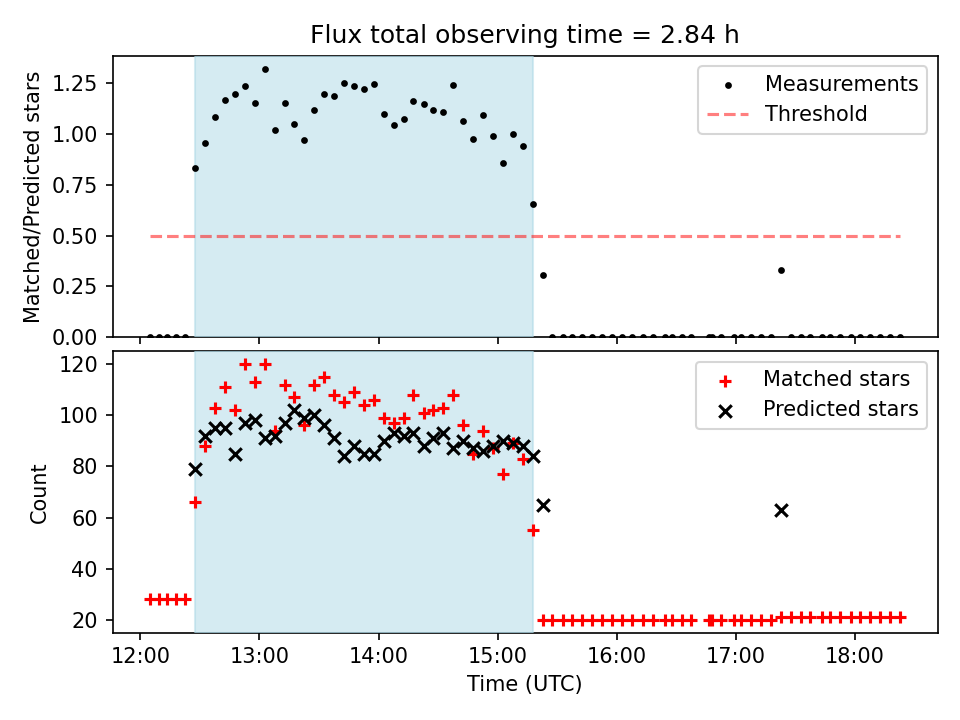 Flux total observing time = 2.84 h

Matched/Predicted stars

1.25
1.00
0.75
0.50
0.25
0.00

Measurements
Threshold

Count

120
100
80
60
40
20

Matched stars
Predicted stars

12:00
13:00
14:00
15:00
16:00
17:00
18:00

Time (UTC)